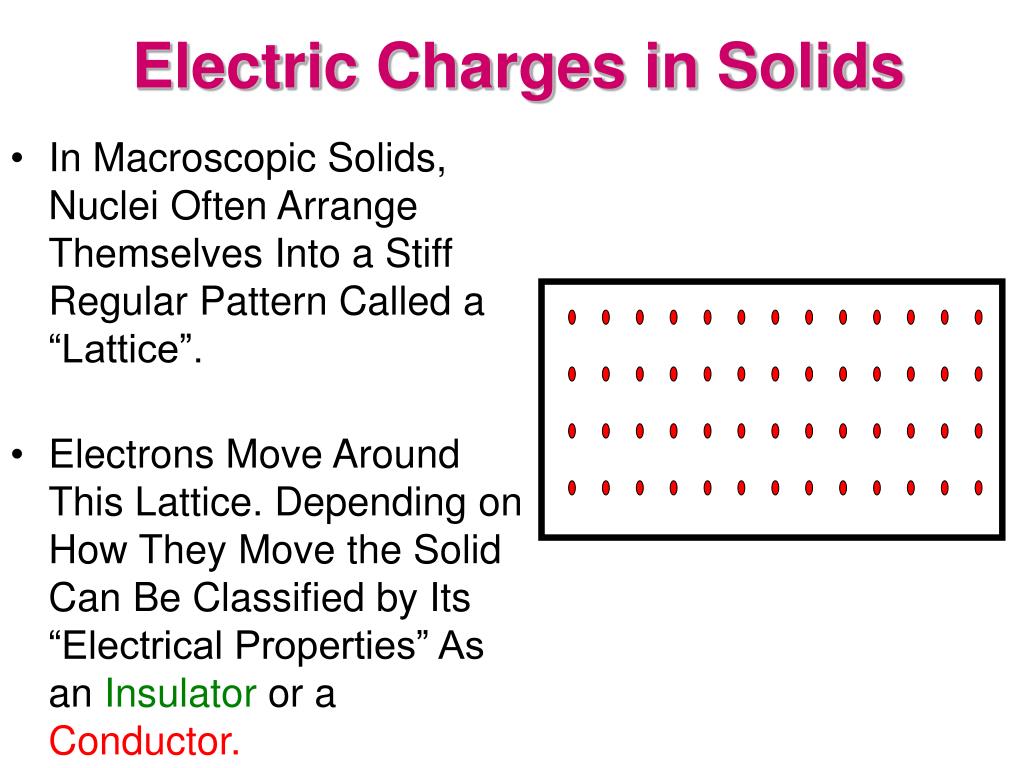 Electric Charges in Solids

• In Macroscopic Solids, Nuclei Often Arrange Themselves Into a Stiff Regular Pattern Called a “Lattice”.

• Electrons Move Around This Lattice. Depending on How They Move the Solid Can Be Classified by Its “Electrical Properties” As an Insulator or a Conductor.